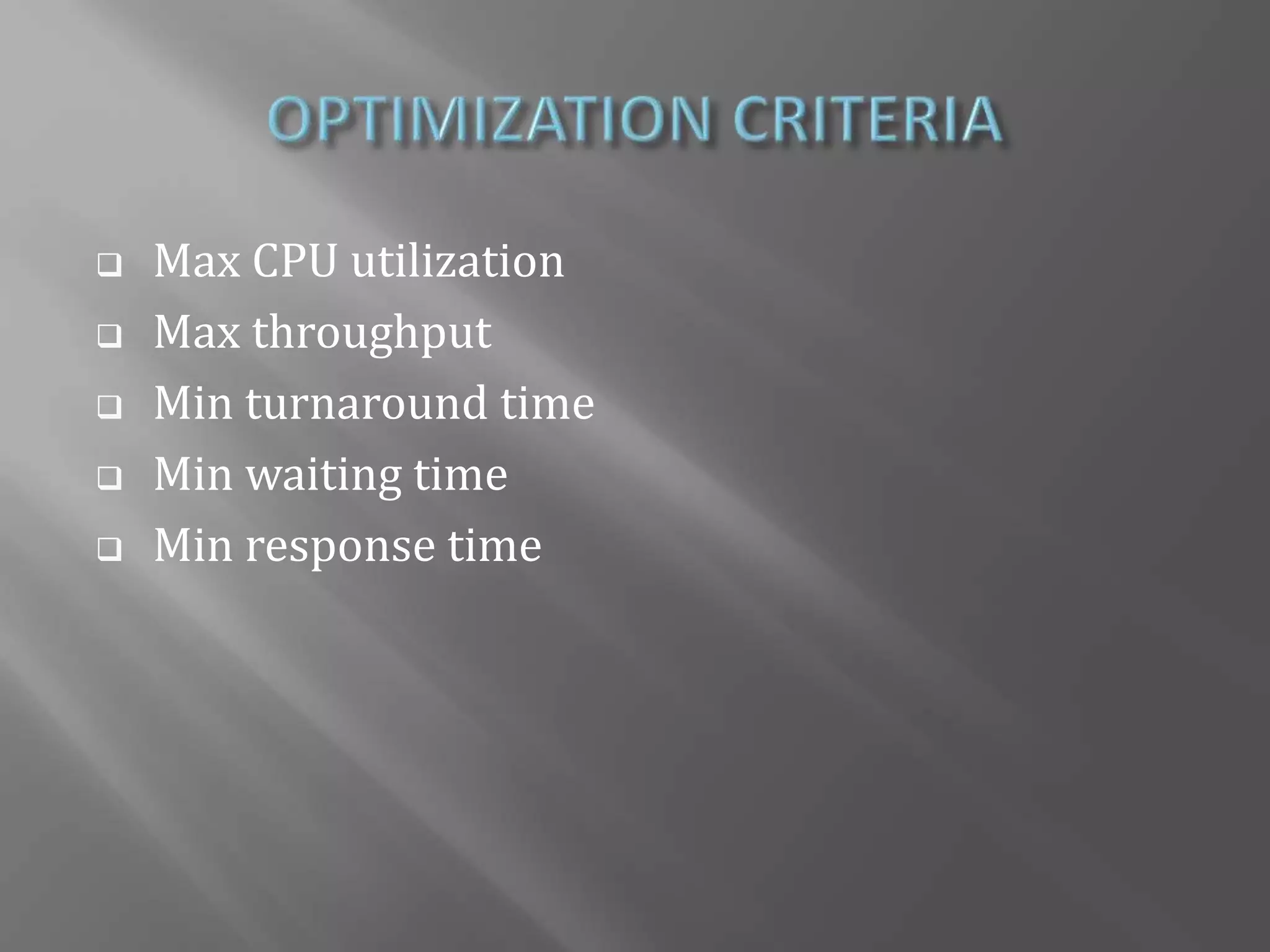 OPTIMIZATION CRITERIA

❑ Max CPU utilization
❑ Max throughput
❑ Min turnaround time
❑ Min waiting time
❑ Min response time